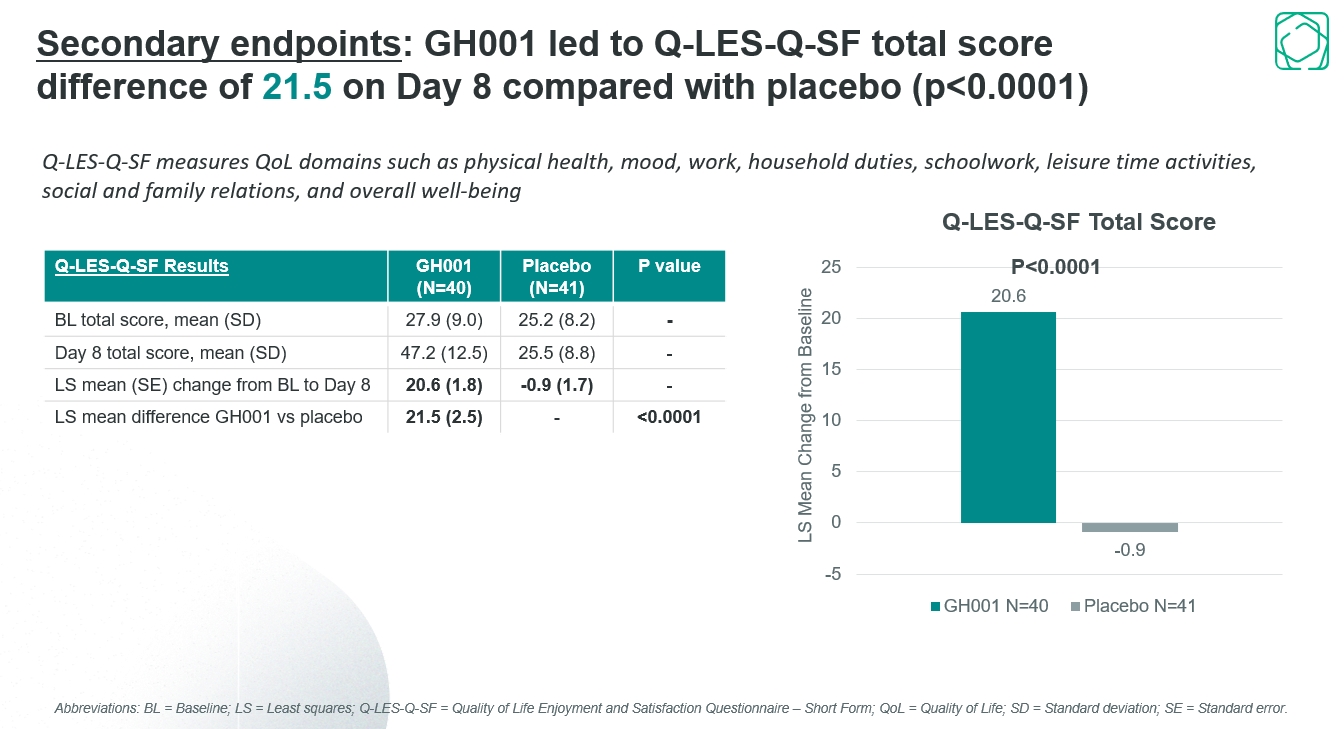 Secondary endpoints: GH001 led to Q-LES-Q-SF total score difference of 21.5 on Day 8 compared with placebo (p<0.0001)

Q-LES-Q-SF measures QoL domains such as physical health, mood, work, household duties, schoolwork, leisure time activities, social and family relations, and overall well-being

| Q-LES-Q-SF Results | GH001 (N=40) | Placebo (N=41) | P value |
|---|---|---|---|
| BL total score, mean (SD) | 27.9 (9.0) | 25.2 (8.2) | - |
| Day 8 total score, mean (SD) | 47.2 (12.5) | 25.5 (8.8) | - |
| LS mean (SE) change from BL to Day 8 | 20.6 (1.8) | -0.9 (1.7) | - |
| LS mean difference GH001 vs placebo | 21.5 (2.5) | - | <0.0001 |

Q-LES-Q-SF Total Score

P<0.0001

LS Mean Change from Baseline

25
20
15
10
5
0
-5

20.6
-0.9

GH001 N=40 Placebo N=41

Abbreviations: BL = Baseline; LS = Least squares; Q-LES-Q-SF = Quality of Life Enjoyment and Satisfaction Questionnaire – Short Form; QoL = Quality of Life; SD = Standard deviation; SE = Standard error.